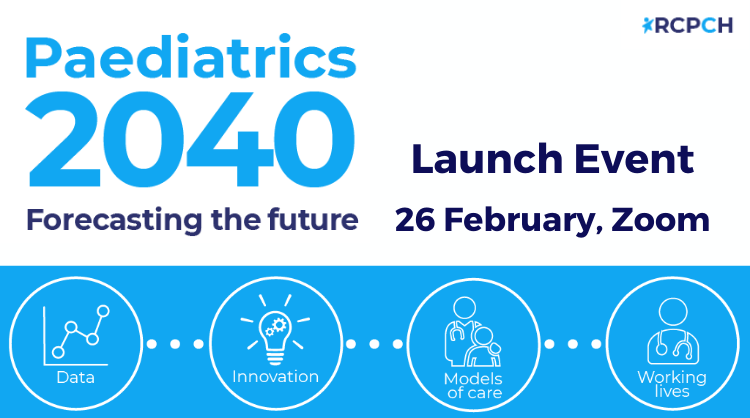 RCPCH

Paediatrics 2040

Forecasting the future

Launch Event

26 February, Zoom

Data

Innovation

Models of care

Working lives